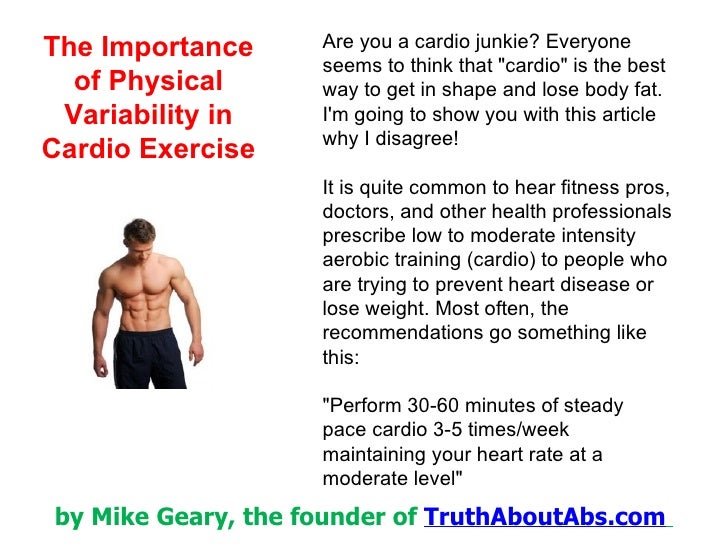 The Importance of Physical Variability in Cardio Exercise

Are you a cardio junkie? Everyone seems to think that "cardio" is the best way to get in shape and lose body fat. I'm going to show you with this article why I disagree!

It is quite common to hear fitness pros, doctors, and other health professionals prescribe low to moderate intensity aerobic training (cardio) to people who are trying to prevent heart disease or lose weight. Most often, the recommendations go something like this:

"Perform 30-60 minutes of steady pace cardio 3-5 times/week maintaining your heart rate at a moderate level"

by Mike Geary, the founder of TruthAboutAbs.com